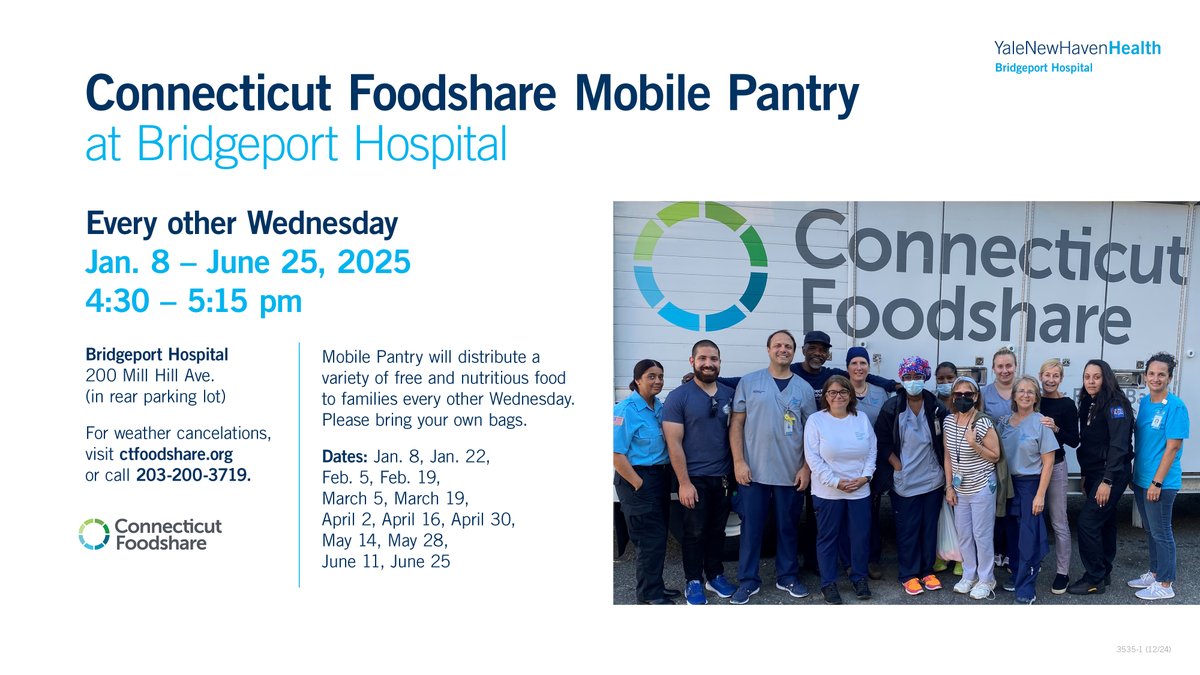 YaleNewHavenHealth
Bridgeport Hospital

Connecticut Foodshare Mobile Pantry
at Bridgeport Hospital

Every other Wednesday
Jan. 8 – June 25, 2025
4:30 – 5:15 pm

Bridgeport Hospital
200 Mill Hill Ave.
(in rear parking lot)

For weather cancelations, visit ctfoodshare.org or call 203-200-3719.

Connecticut Foodshare

Mobile Pantry will distribute a variety of free and nutritious food to families every other Wednesday. Please bring your own bags.

Dates: Jan. 8, Jan. 22, Feb. 5, Feb. 19, March 5, March 19, April 2, April 16, April 30, May 14, May 28, June 11, June 25

Connecticut Foodshare

3535-1 (12/24)